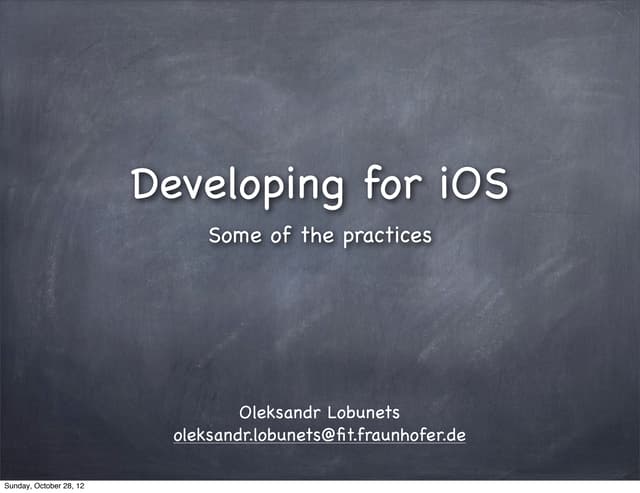 Developing for iOS

Some of the practices

Oleksandr Lobunets
oleksandr.lobunets@fit.fraunhofer.de

Sunday, October 28, 12